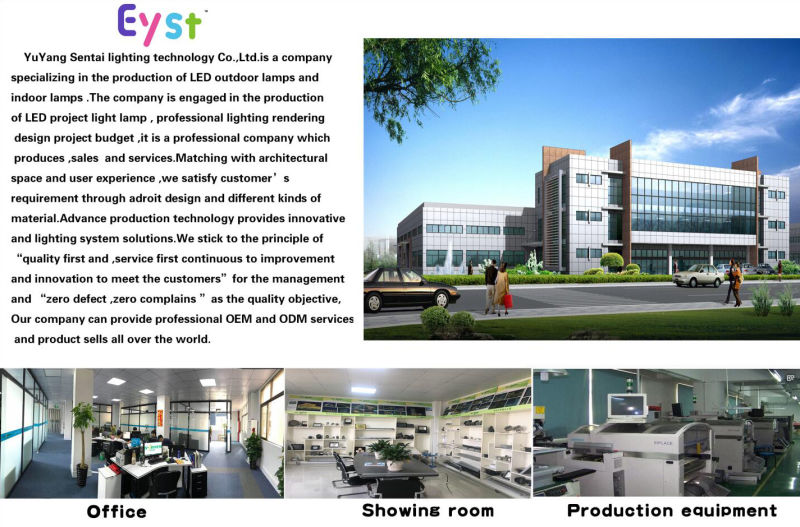 Eyst

YuYang Sentai lighting technology Co.,Ltd.is a company specializing in the production of LED outdoor lamps and indoor lamps .The company is engaged in the production of LED project light lamp , professional lighting rendering design project budget ,it is a professional company which produces ,sales and services.Matching with architectural space and user experience ,we satisfy customer’s requirement through adroit design and different kinds of material.Advance production technology provides innovative and lighting system solutions.We stick to the principle of “quality first and ,service first continuous to improvement and innovation to meet the customers” for the management and “zero defect ,zero complains ” as the quality objective, Our company can provide professional OEM and ODM services and product sells all over the world.

Office

Showing room

Production equipment